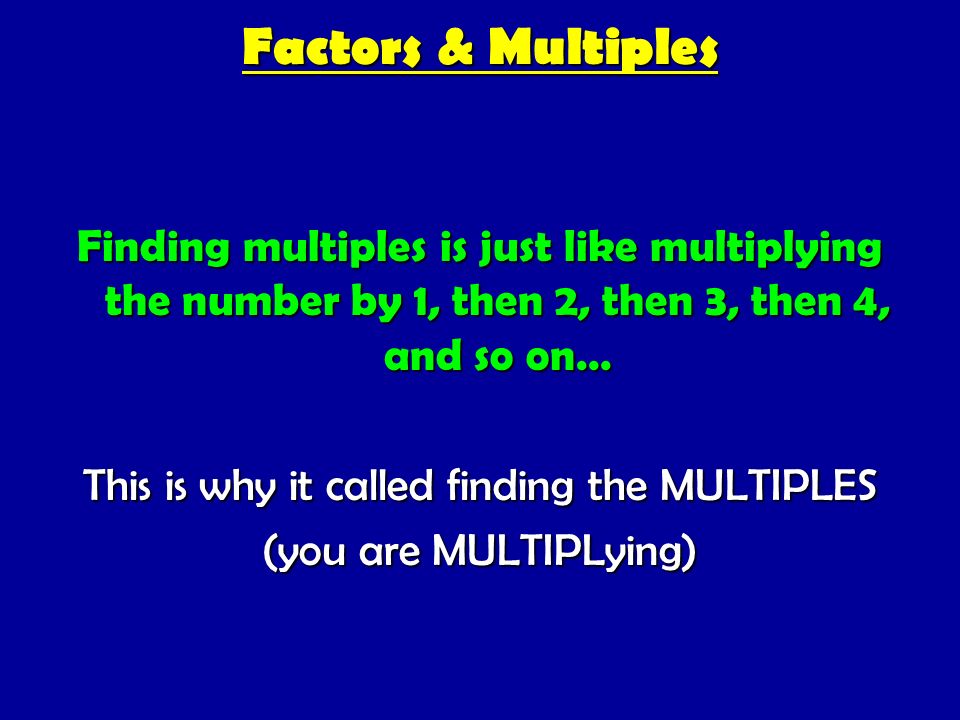 Factors & Multiples

Finding multiples is just like multiplying the number by 1, then 2, then 3, then 4, and so on…

This is why it called finding the MULTIPLES (you are MULTIPLying)